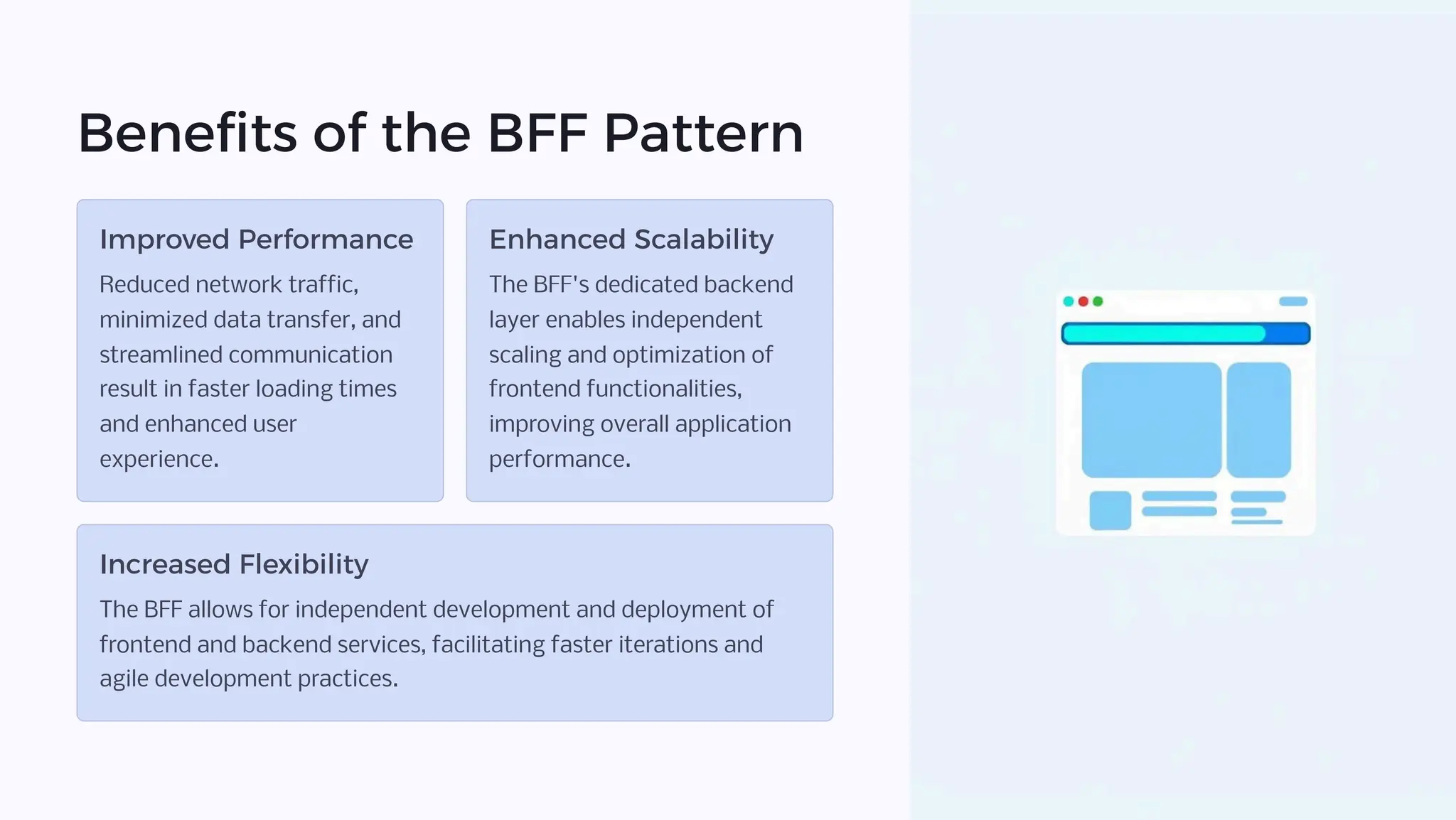 Benefits of the BFF Pattern

Improved Performance

Reduced network traffic, minimized data transfer, and streamlined communication result in faster loading times and enhanced user experience.

Enhanced Scalability

The BFF's dedicated backend layer enables independent scaling and optimization of frontend functionalities, improving overall application performance.

Increased Flexibility

The BFF allows for independent development and deployment of frontend and backend services, facilitating faster iterations and agile development practices.